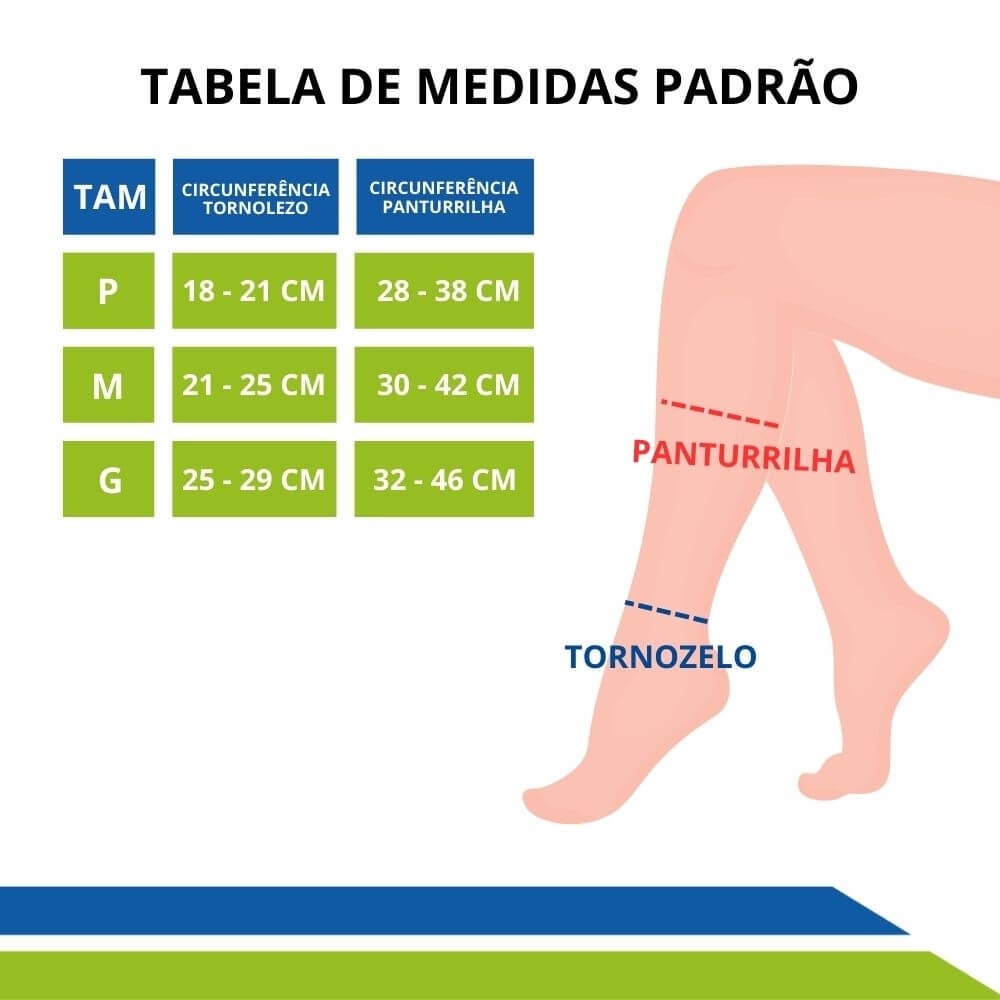 TABELA DE MEDIDAS PADRÃO

| TAM | CIRCUNFERÊNCIA TORNOLEZO | CIRCUNFERÊNCIA PANTURRILHA |
|---|---|---|
| P | 18 - 21 CM | 28 - 38 CM |
| M | 21 - 25 CM | 30 - 42 CM |
| G | 25 - 29 CM | 32 - 46 CM |

PANTURRILHA

TORNOZELO